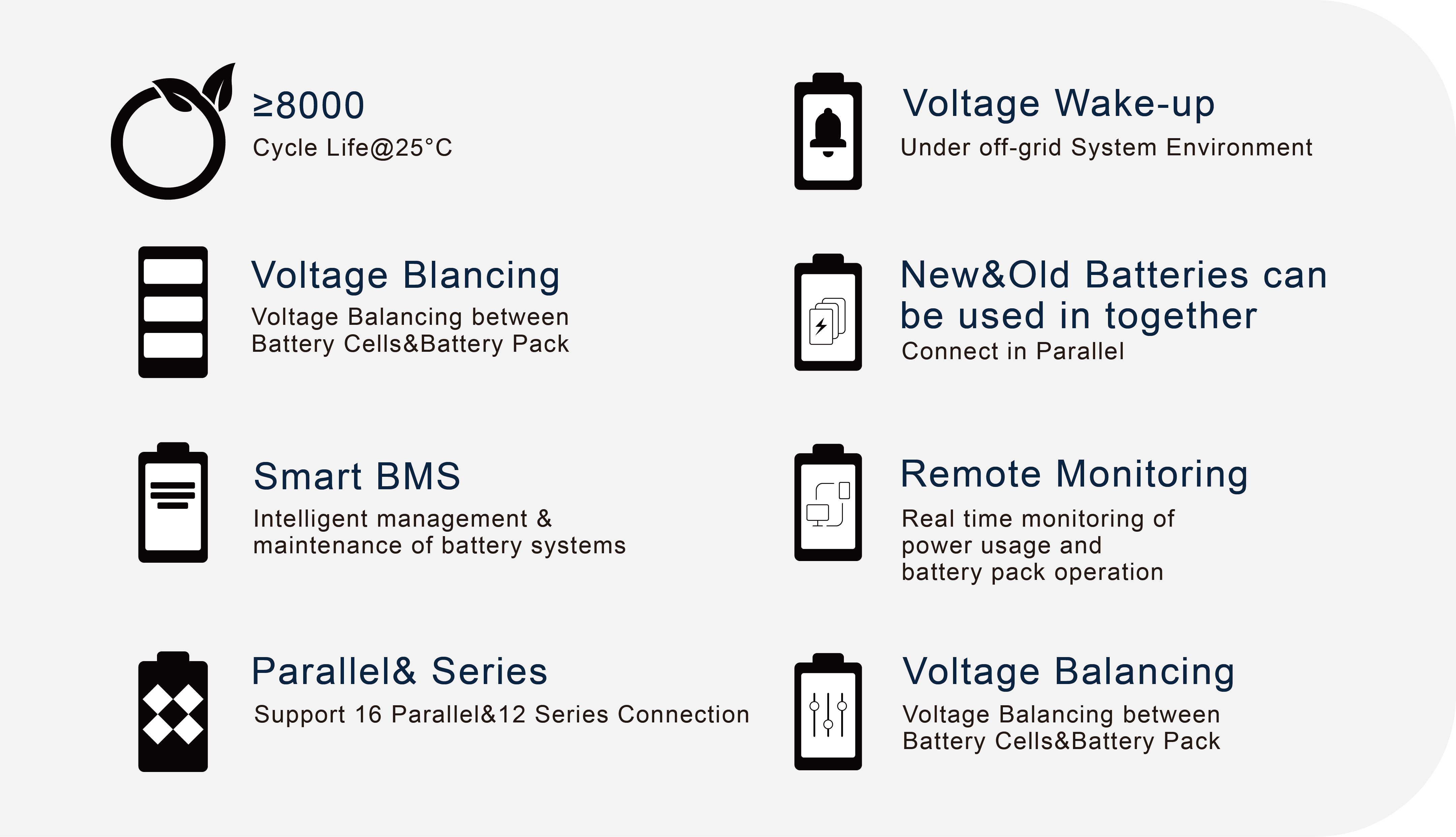 ≥8000
Cycle Life@25°C

Voltage Blancing
Voltage Balancing between Battery Cells&Battery Pack

Smart BMS
Intelligent management & maintenance of battery systems

Parallel& Series
Support 16 Parallel&12 Series Connection

Voltage Wake-up
Under off-grid System Environment

New&Old Batteries can be used in together
Connect in Parallel

Remote Monitoring
Real time monitoring of power usage and battery pack operation

Voltage Balancing
Voltage Balancing between Battery Cells&Battery Pack